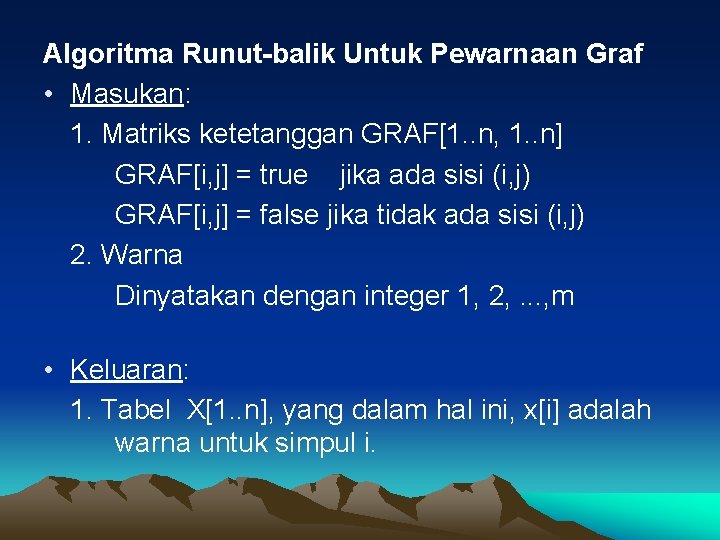 Algoritma Runut-balik Untuk Pewarnaan Graf

• Masukan:

1. Matriks ketetanggan GRAF[1..n, 1..n]

GRAF[i,j] = true    jika ada sisi (i,j)

GRAF[i,j] = false jika tidak ada sisi (i,j)

2. Warna

Dinyatakan dengan integer 1, 2, ...,m

• Keluaran:

1. Tabel  X[1..n], yang dalam hal ini, x[i] adalah warna untuk simpul i.